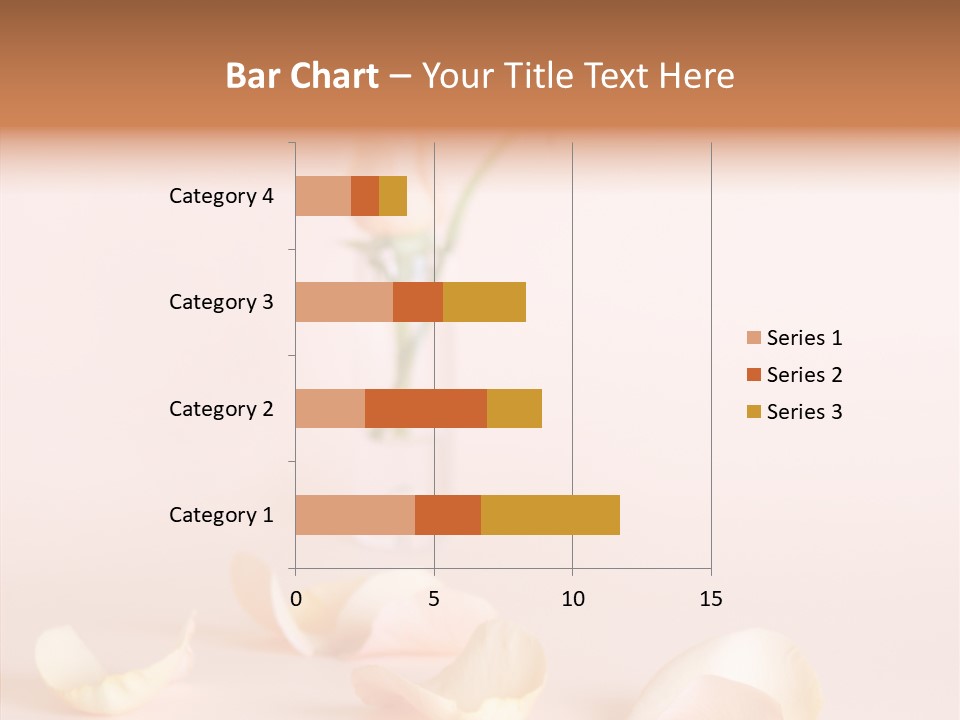 Bar Chart – Your Title Text Here

Category 4
Category 3
Category 2
Category 1

0
5
10
15

Series 1
Series 2
Series 3